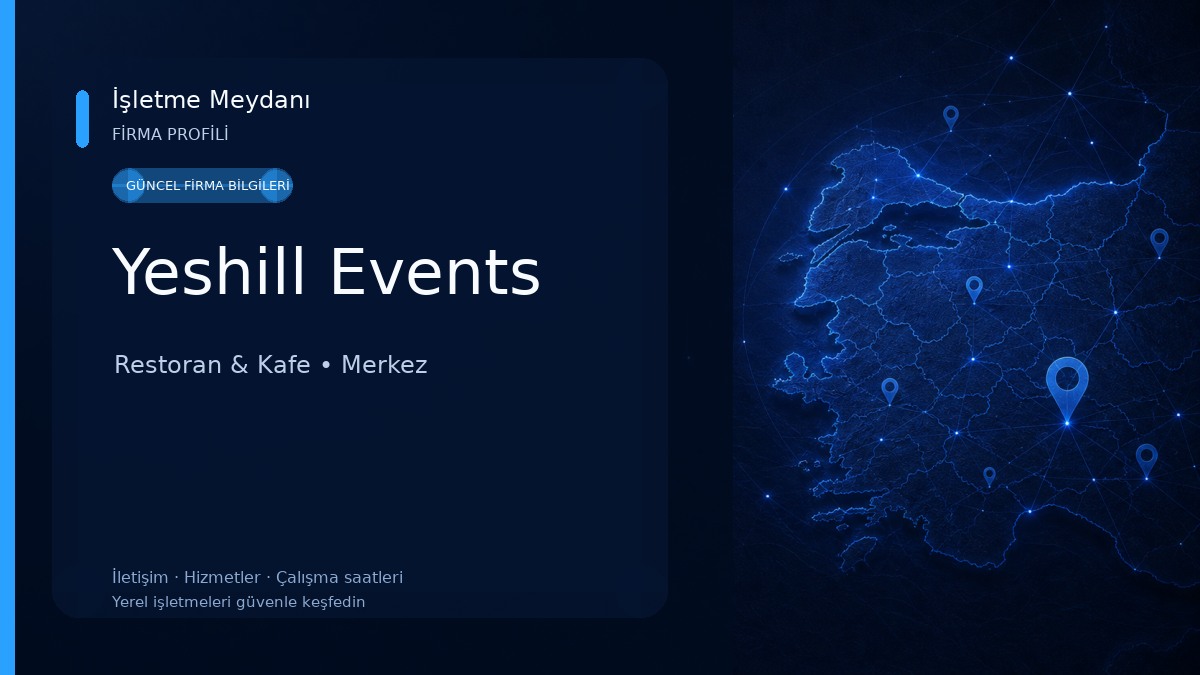 İşletme Meydanı
FİRMA PROFİLİ

GÜNCEL FİRMA BİLGİLERİ

Yeshill Events

Restoran & Kafe • Merkez

İletişim · Hizmetler · Çalışma saatleri
Yerel işletmeleri güvenle keşfedin